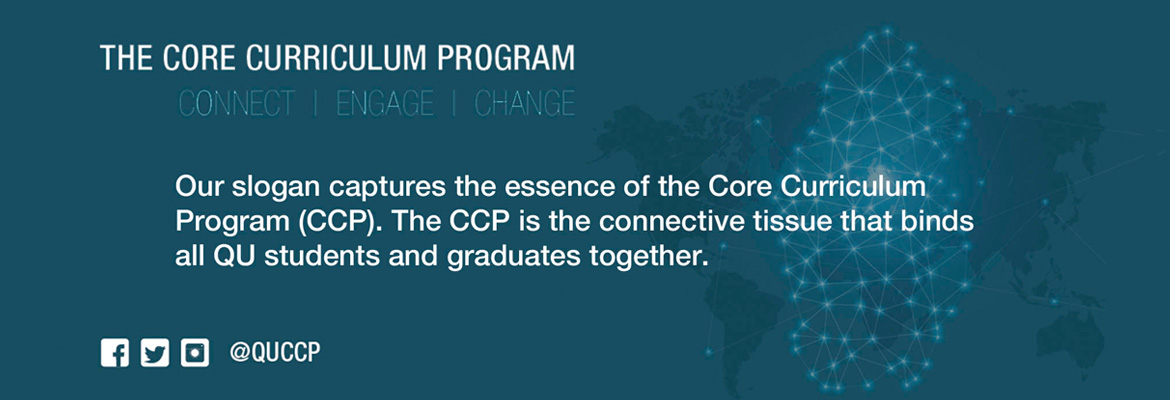 THE CORE CURRICULUM PROGRAM
CONNECT | ENGAGE | CHANGE

Our slogan captures the essence of the Core Curriculum Program (CCP). The CCP is the connective tissue that binds all QU students and graduates together.

@QUCCP